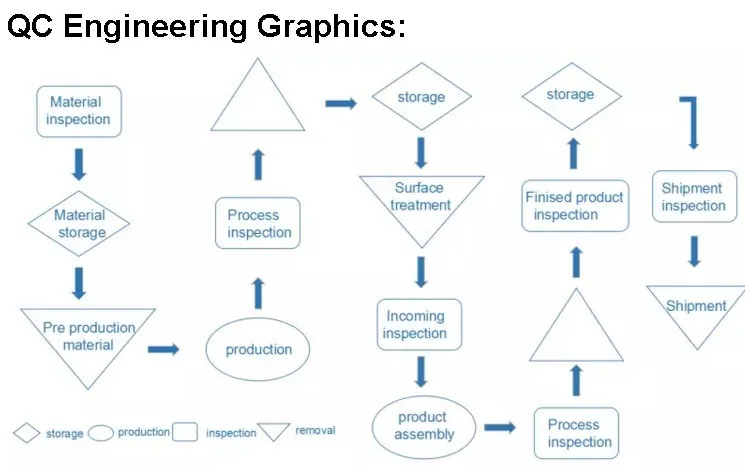 QC Engineering Graphics:

Material inspection

Material storage

Pre production material

production

Process inspection

storage

Surface treatment

Incoming inspection

product assembly

Process inspection

Finised product inspection

storage

Shipment inspection

Shipment

storage production inspection removal